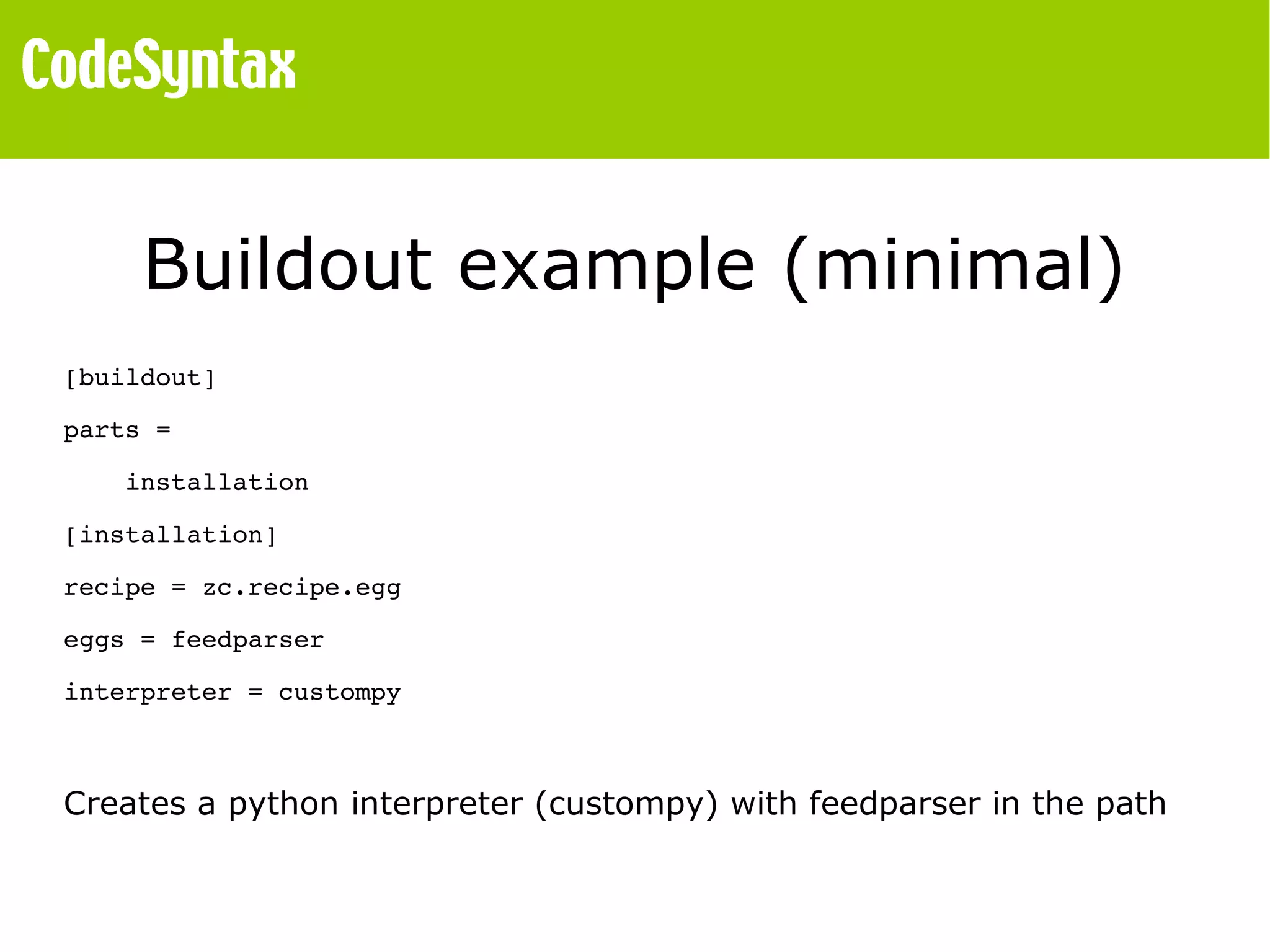 CodeSyntax

Buildout example (minimal)

[buildout]

parts =

    installation

[installation]

recipe = zc.recipe.egg

eggs = feedparser

interpreter = custompy

Creates a python interpreter (custompy) with feedparser in the path